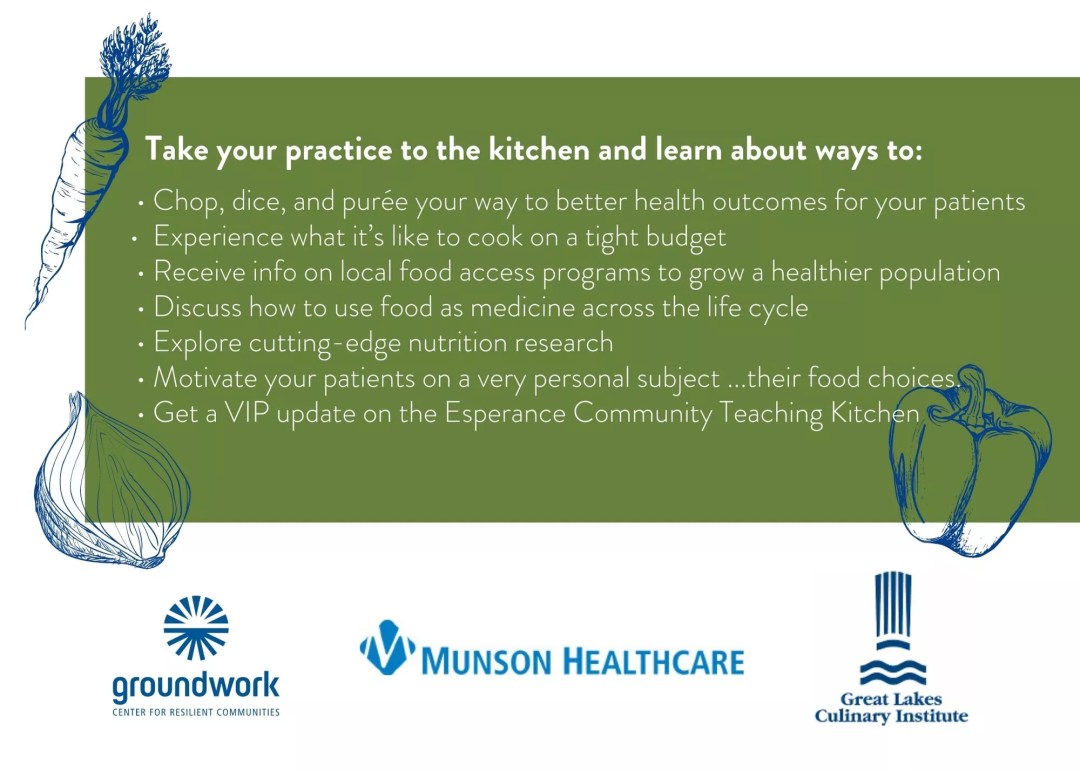 Take your practice to the kitchen and learn about ways to:

• Chop, dice, and purée your way to better health outcomes for your patients
• Experience what it's like to cook on a tight budget
• Receive info on local food access programs to grow a healthier population
• Discuss how to use food as medicine across the life cycle
• Explore cutting-edge nutrition research
• Motivate your patients on a very personal subject ...their food choices.
• Get a VIP update on the Esperance Community Teaching Kitchen

groundwork
CENTER FOR RESILIENT COMMUNITIES

MUNSON HEALTHCARE

Great Lakes
Culinary Institute